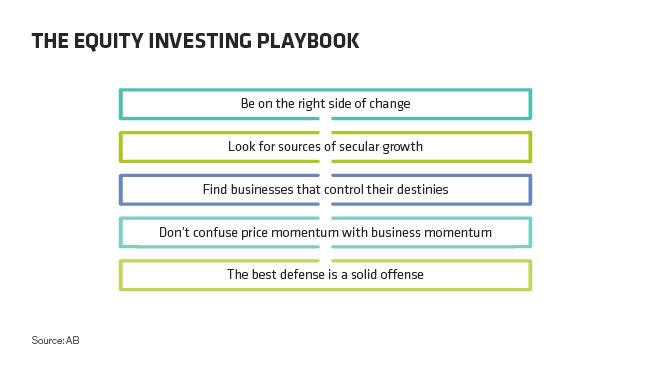 THE EQUITY INVESTING PLAYBOOK

Be on the right side of change

Look for sources of secular growth

Find businesses that control their destinies

Don't confuse price momentum with business momentum

The best defense is a solid offense

Source: AB